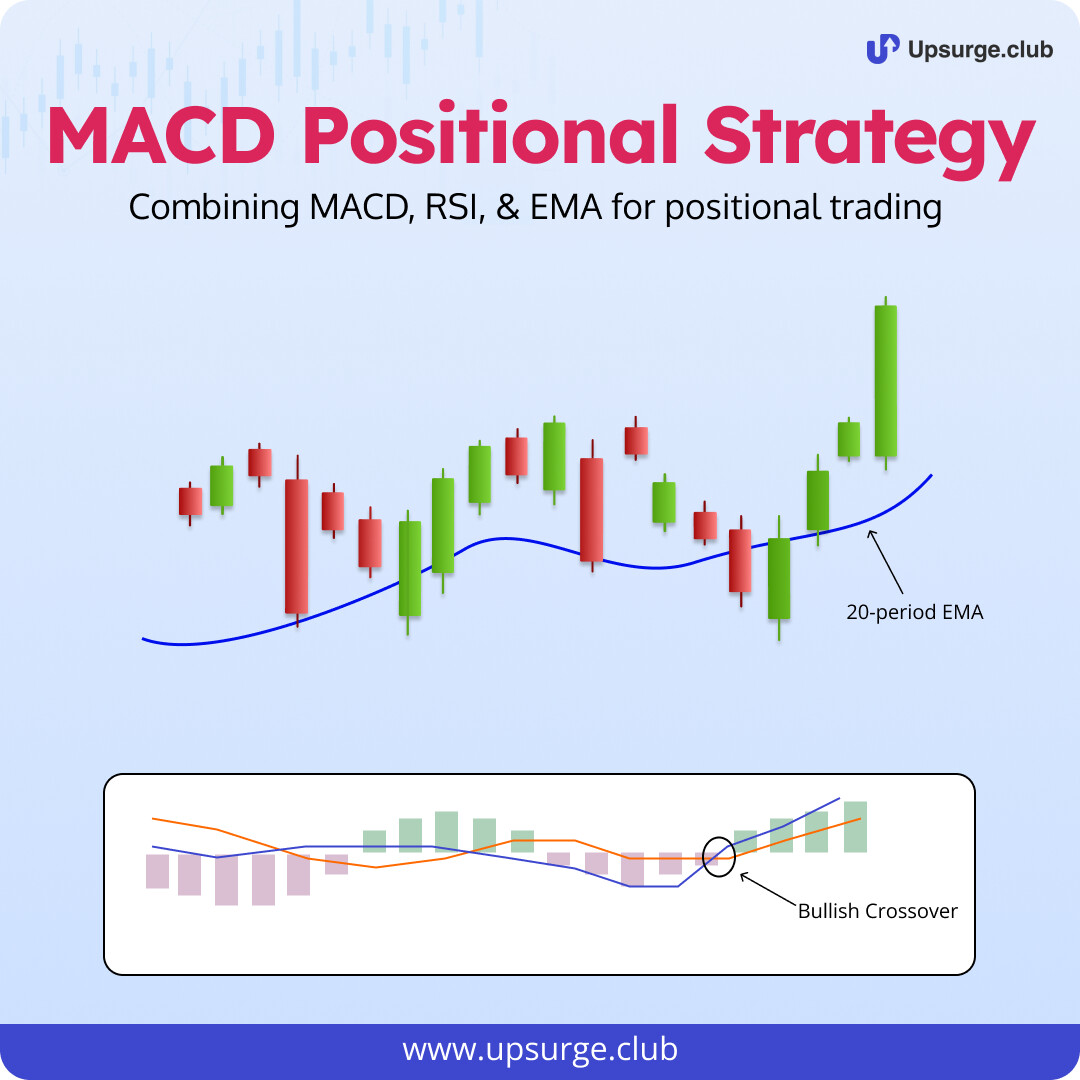 Upsurge.club

MACD Positional Strategy

Combining MACD, RSI, & EMA for positional trading

20-period EMA

Bullish Crossover

www.upsurge.club